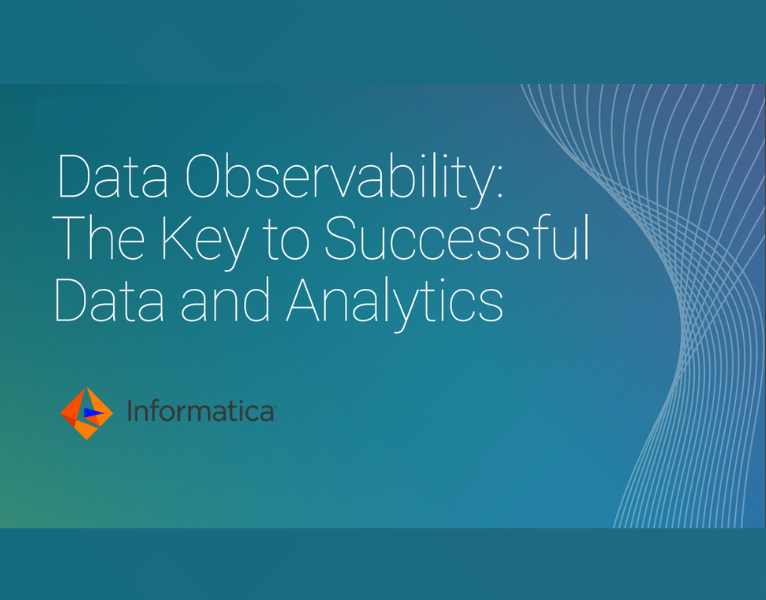 Data Observability: The Key to Successful Data and Analytics

Informatica